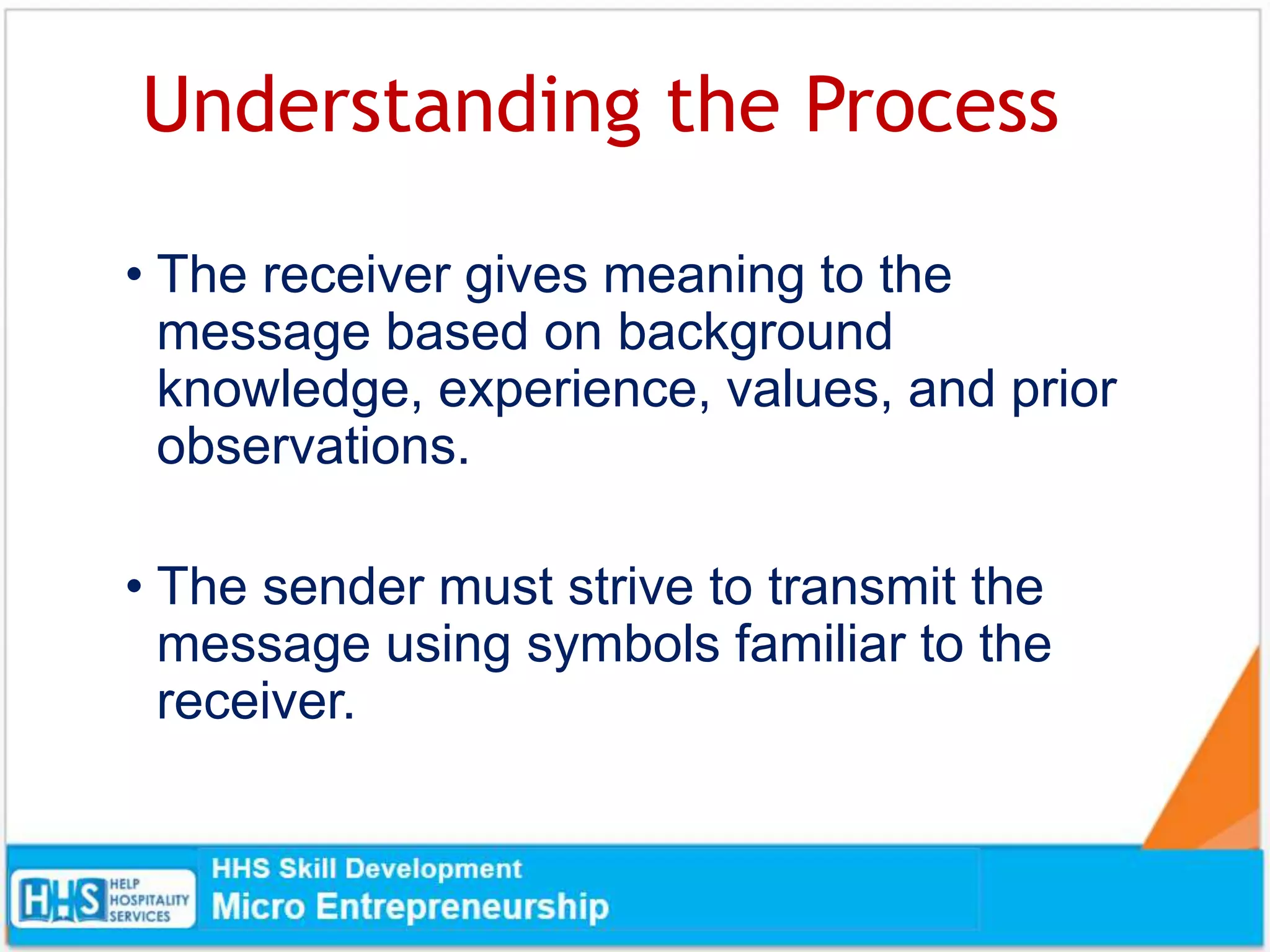 Understanding the Process

• The receiver gives meaning to the message based on background knowledge, experience, values, and prior observations.

• The sender must strive to transmit the message using symbols familiar to the receiver.

HHS HELP HOSPITALITY SERVICES

HHS Skill Development

Micro Entrepreneurship